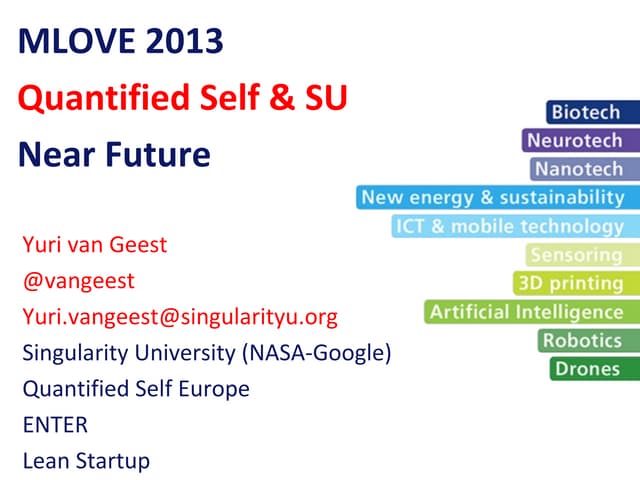 MLOVE 2013

Quantified Self & SU

Near Future

Yuri van Geest
@vangeest
Yuri.vangeest@singularityu.org
Singularity University (NASA-Google)
Quantified Self Europe
ENTER
Lean Startup

Biotech
Neurotech
Nanotech
New energy & sustainability
ICT & mobile technology
Sensoring
3D printing
Artificial Intelligence
Robotics
Drones